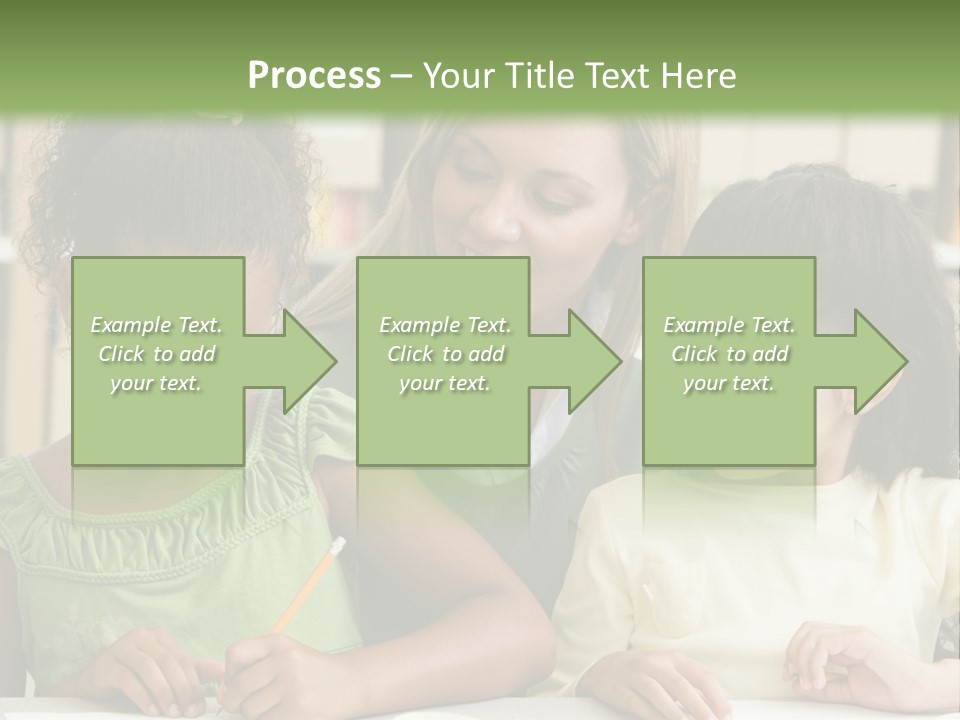 Process – Your Title Text Here

Example Text. Click to add your text.

Example Text. Click to add your text.

Example Text. Click to add your text.